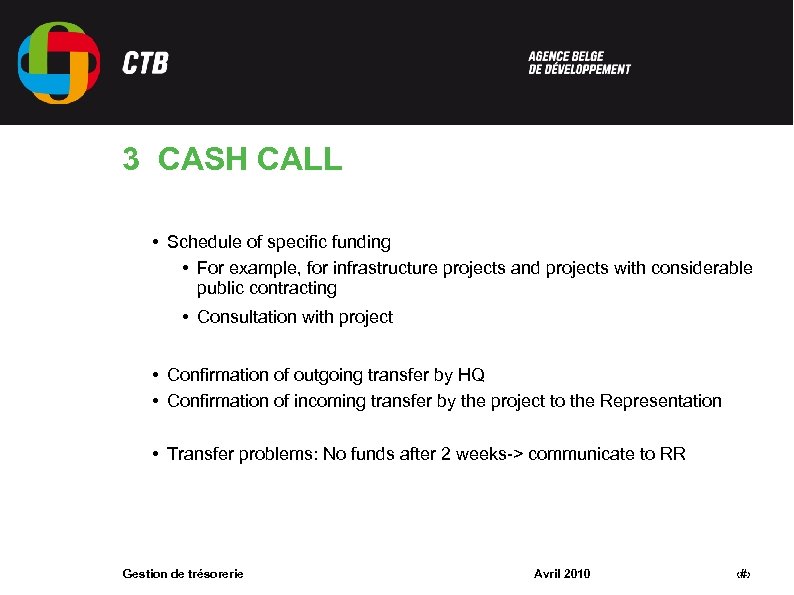 CTB

AGENCE BELGE
DE DÉVELOPPEMENT

3 CASH CALL

• Schedule of specific funding
  • For example, for infrastructure projects and projects with considerable public contracting
  • Consultation with project

• Confirmation of outgoing transfer by HQ
• Confirmation of incoming transfer by the project to the Representation

• Transfer problems: No funds after 2 weeks-> communicate to RR

Gestion de trésorerie

Avril 2010

‹#›